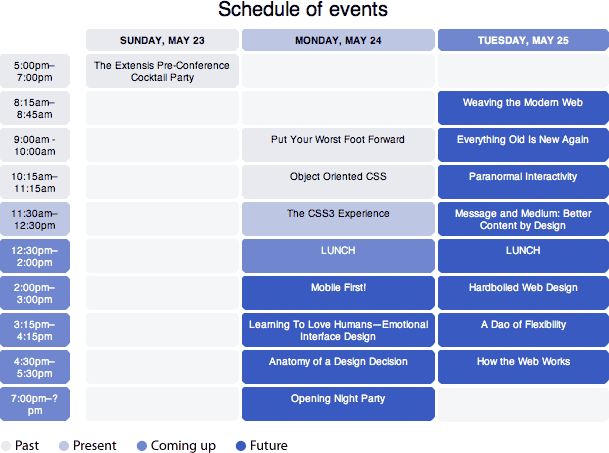 Schedule of events

| | SUNDAY, MAY 23 | MONDAY, MAY 24 | TUESDAY, MAY 25 |
|---|---|---|---|
| 5:00pm–7:00pm | The Extensis Pre-Conference Cocktail Party | | |
| 8:15am–8:45am | | | Weaving the Modern Web |
| 9:00am - 10:00am | | Put Your Worst Foot Forward | Everything Old Is New Again |
| 10:15am–11:15am | | Object Oriented CSS | Paranormal Interactivity |
| 11:30am–12:30pm | | The CSS3 Experience | Message and Medium: Better Content by Design |
| 12:30pm–2:00pm | | LUNCH | LUNCH |
| 2:00pm–3:00pm | | Mobile First! | Hardboiled Web Design |
| 3:15pm–4:15pm | | Learning To Love Humans—Emotional Interface Design | A Dao of Flexibility |
| 4:30pm–5:30pm | | Anatomy of a Design Decision | How the Web Works |
| 7:00pm–?pm | | Opening Night Party | |

Past Present Coming up Future